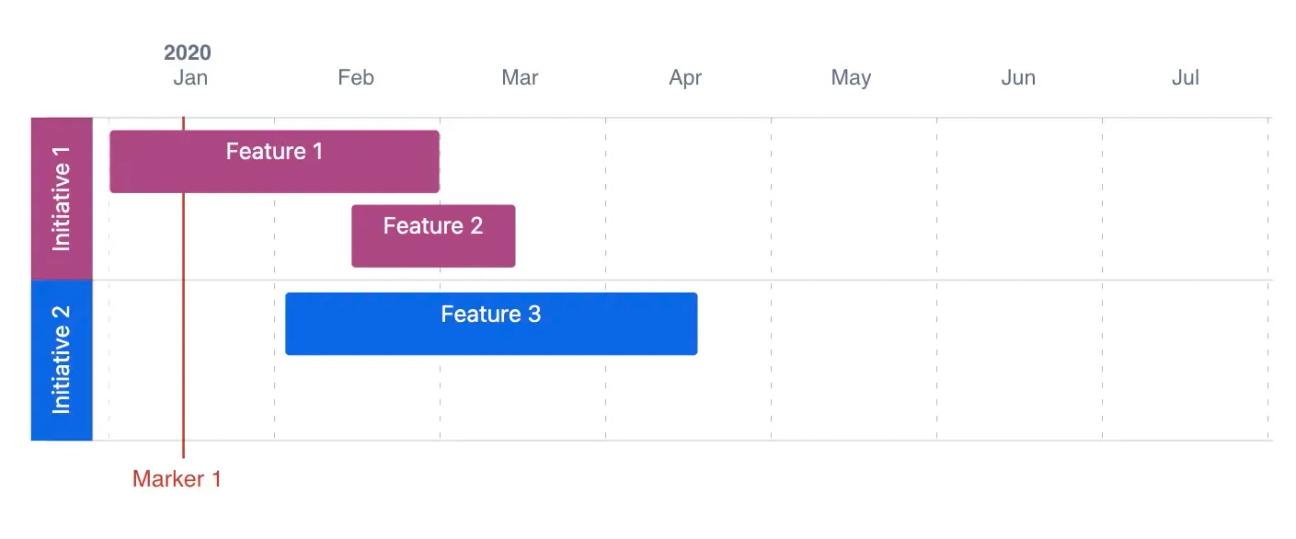 2020
Jan Feb Mar Apr May Jun Jul

Initiative 1
Feature 1
Feature 2

Initiative 2
Feature 3

Marker 1